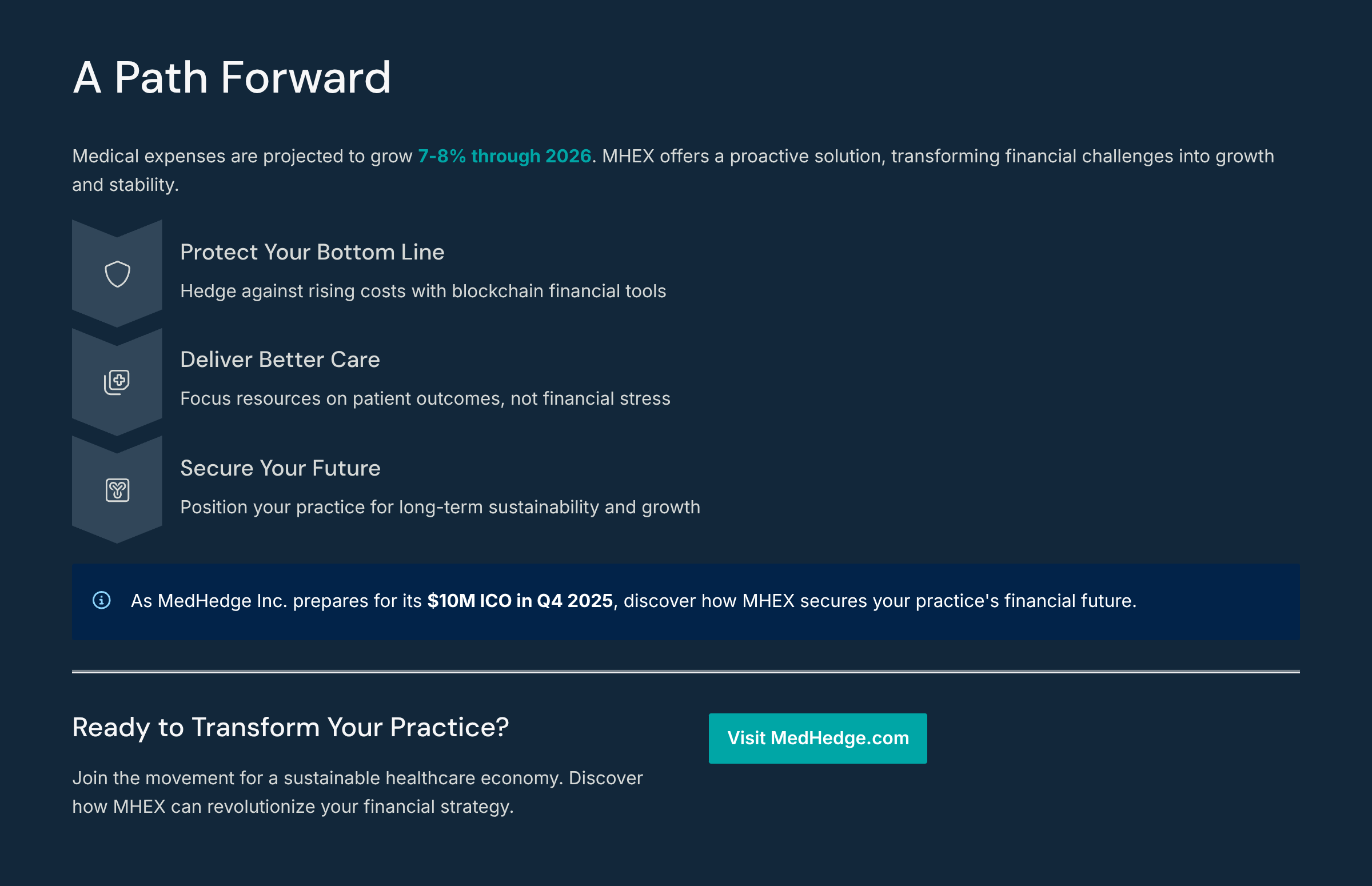 A Path Forward

Medical expenses are projected to grow 7-8% through 2026. MHEX offers a proactive solution, transforming financial challenges into growth and stability.

Protect Your Bottom Line

Hedge against rising costs with blockchain financial tools

Deliver Better Care

Focus resources on patient outcomes, not financial stress

Secure Your Future

Position your practice for long-term sustainability and growth

As MedHedge Inc. prepares for its $10M ICO in Q4 2025, discover how MHEX secures your practice's financial future.

Ready to Transform Your Practice?

Join the movement for a sustainable healthcare economy. Discover how MHEX can revolutionize your financial strategy.

Visit MedHedge.com